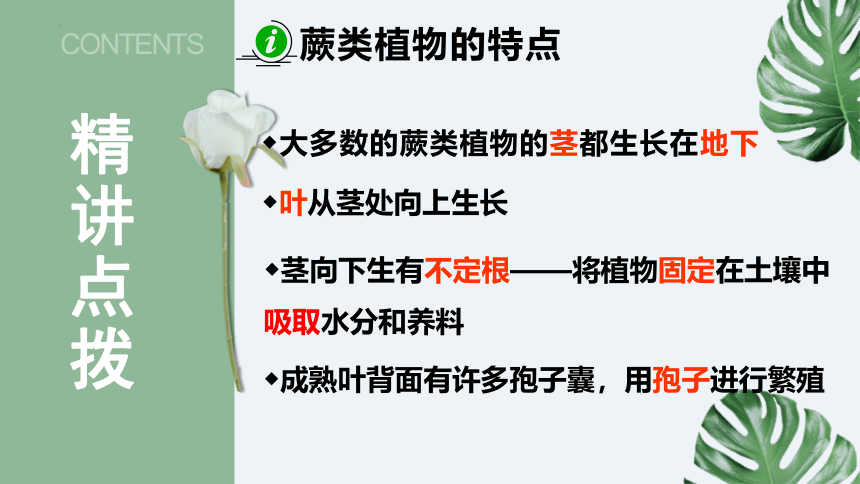 CONTENTS

精讲点拨

i 蕨类植物的特点

◆大多数的蕨类植物的茎都生长在地下

◆叶从茎处向上生长

◆茎向下生有不定根——将植物固定在土壤中吸取水分和养料

◆成熟叶背面有许多孢子囊，用孢子进行繁殖